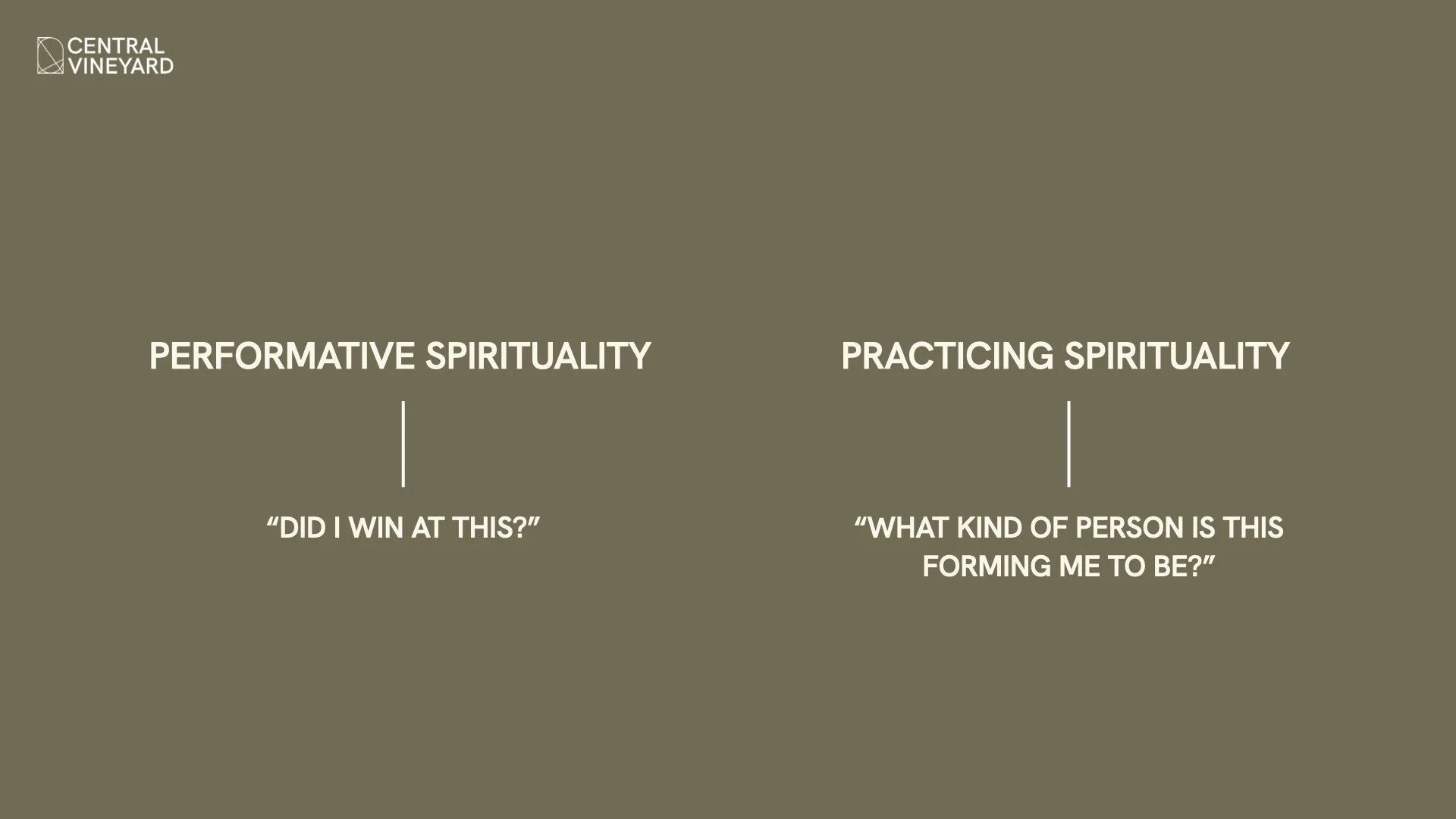 CENTRAL VINEYARD

PERFORMATIVE SPIRITUALITY

“DID I WIN AT THIS?”

PRACTICING SPIRITUALITY

“WHAT KIND OF PERSON IS THIS FORMING ME TO BE?”